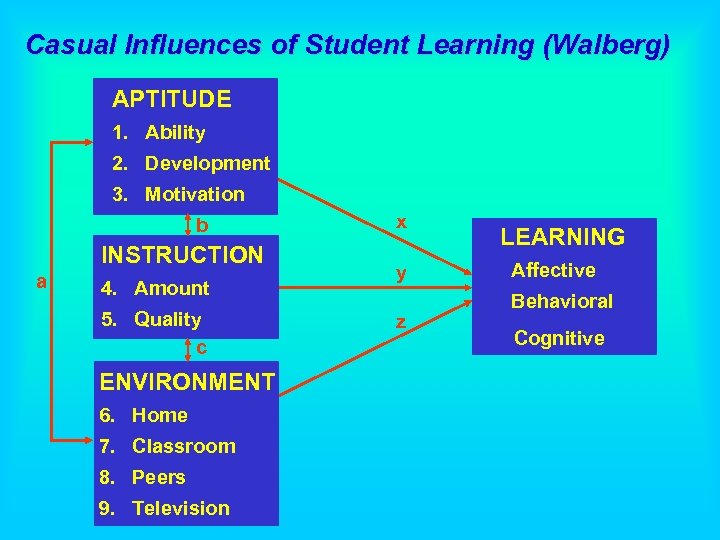 Casual Influences of Student Learning (Walberg)

APTITUDE
1. Ability
2. Development
3. Motivation

b

INSTRUCTION
4. Amount
5. Quality

c

ENVIRONMENT
6. Home
7. Classroom
8. Peers
9. Television

a

x

y

z

LEARNING
Affective
Behavioral
Cognitive